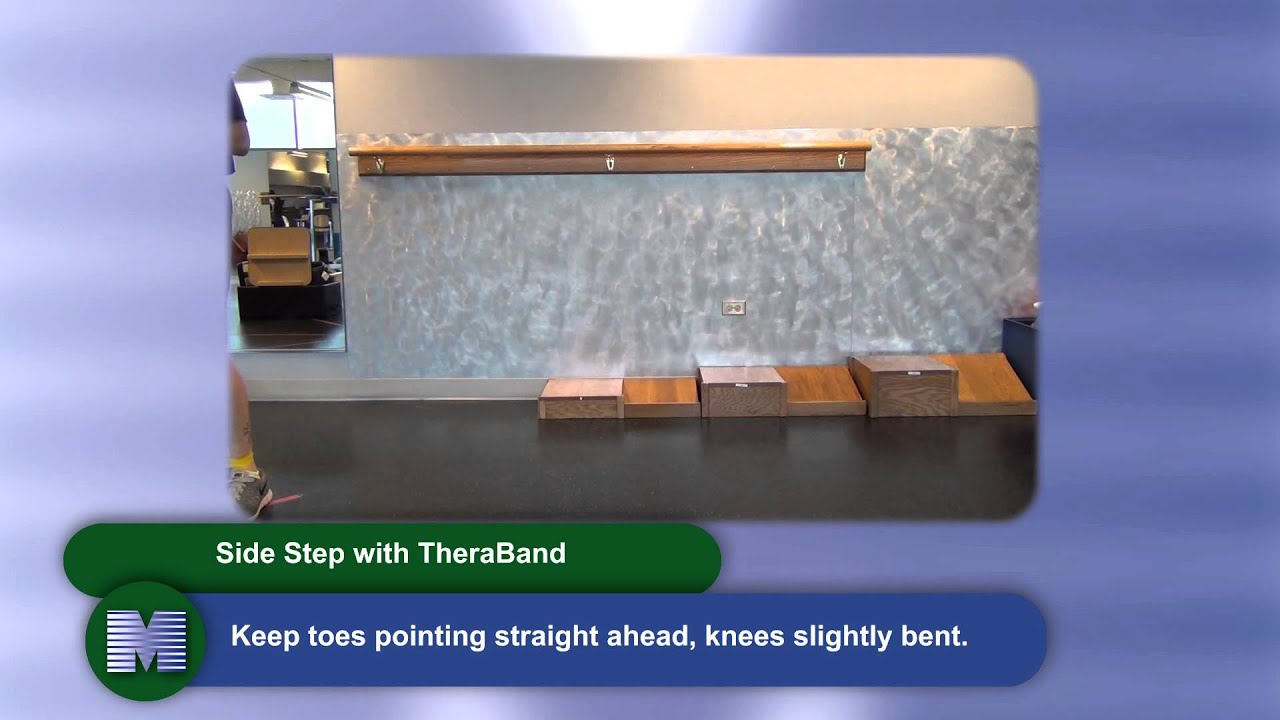 Side Step with TheraBand

M

Keep toes pointing straight ahead, knees slightly bent.